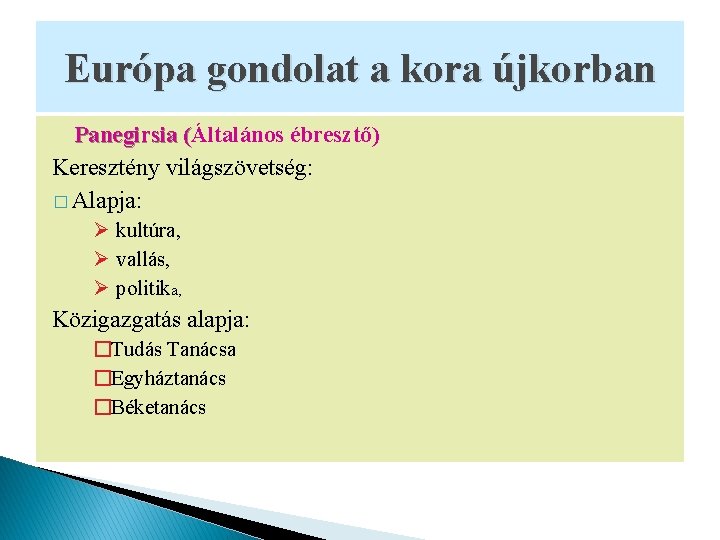 Európa gondolat a kora újkorban

Panegirsia (Általános ébresztő)

Keresztény világszövetség:

□ Alapja:

➢ kultúra,
➢ vallás,
➢ politika,

Közigazgatás alapja:

□Tudás Tanácsa
□Egyháztanács
□Béketanács